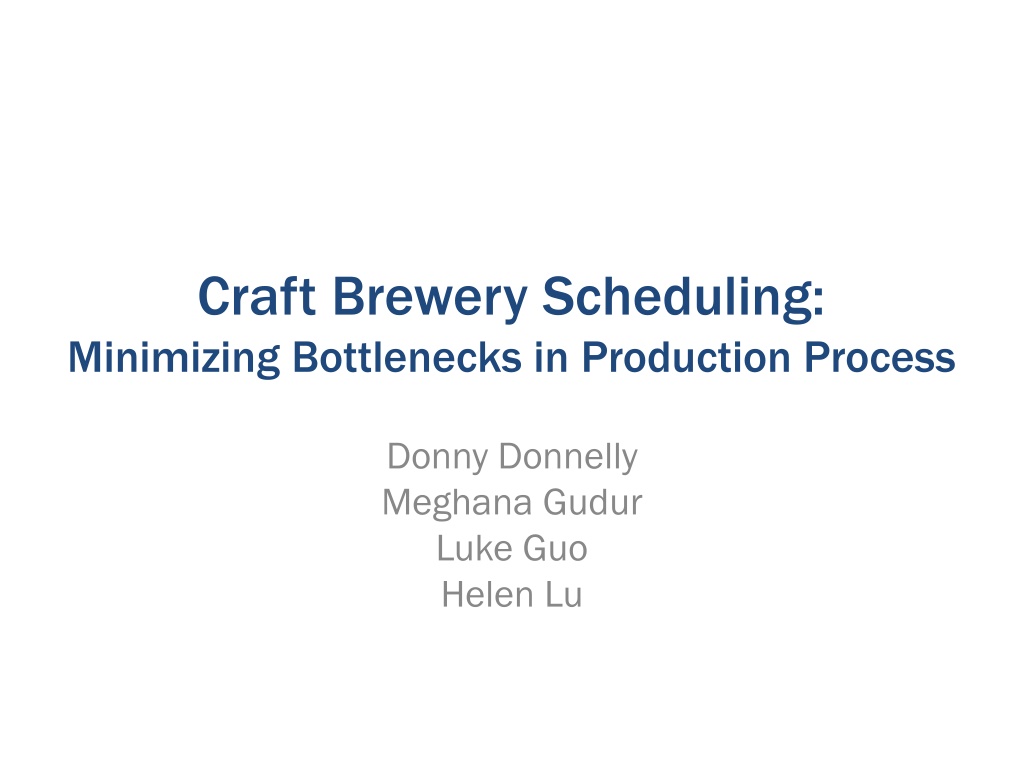 Craft Brewery Scheduling:
Minimizing Bottlenecks in Production Process

Donny Donnelly
Meghana Gudur
Luke Guo
Helen Lu